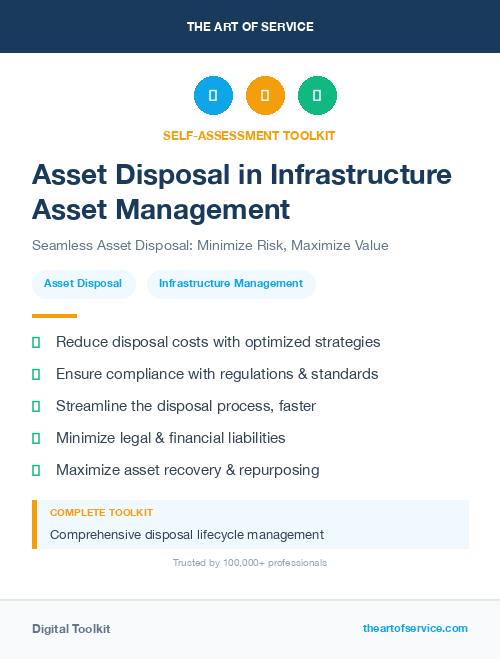 THE ART OF SERVICE

SELF-ASSESSMENT TOOLKIT

Asset Disposal in Infrastructure Asset Management

Seamless Asset Disposal: Minimize Risk, Maximize Value

Asset Disposal

Infrastructure Management

Reduce disposal costs with optimized strategies

Ensure compliance with regulations & standards

Streamline the disposal process, faster

Minimize legal & financial liabilities

Maximize asset recovery & repurposing

COMPLETE TOOLKIT

Comprehensive disposal lifecycle management

Trusted by 100,000+ professionals

Digital Toolkit

theartofservice.com